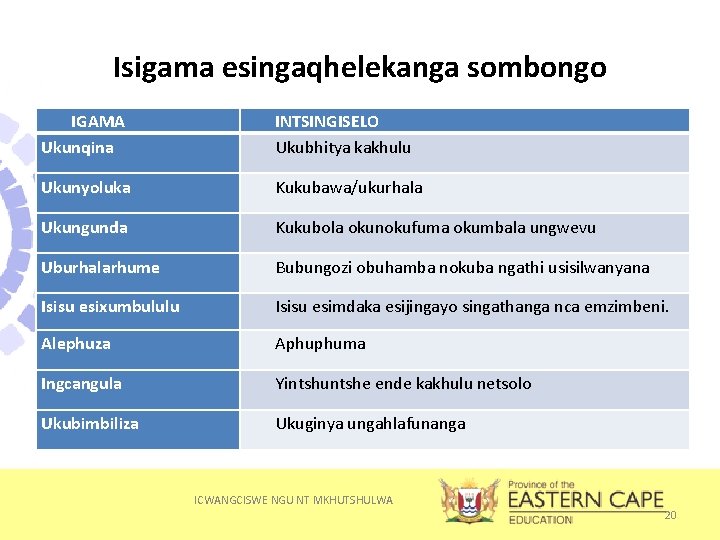 Isigama esingaqhelekanga sombongo

| IGAMA | INTSINGISELO |
|---|---|
| Ukunqina | Ukubhitya kakhulu |
| Ukunyoluka | Kukubawa/ukurhala |
| Ukungunda | Kukubola okunokufuma okumbala ungwevu |
| Uburhalarhume | Bubungozi obuhamba nokuba ngathi usisilwanyana |
| Isisu esixumbululu | Isisu esimdaka esijingayo singathanga nca emzimbeni. |
| Alephuza | Aphuphuma |
| Ingcangula | Yintshuntshe ende kakhulu netsolo |
| Ukubimbiliza | Ukuginya ungahlafunanga |

ICWANGCISWE NGU NT MKHUTSHULWA

Province of the EASTERN CAPE EDUCATION

20